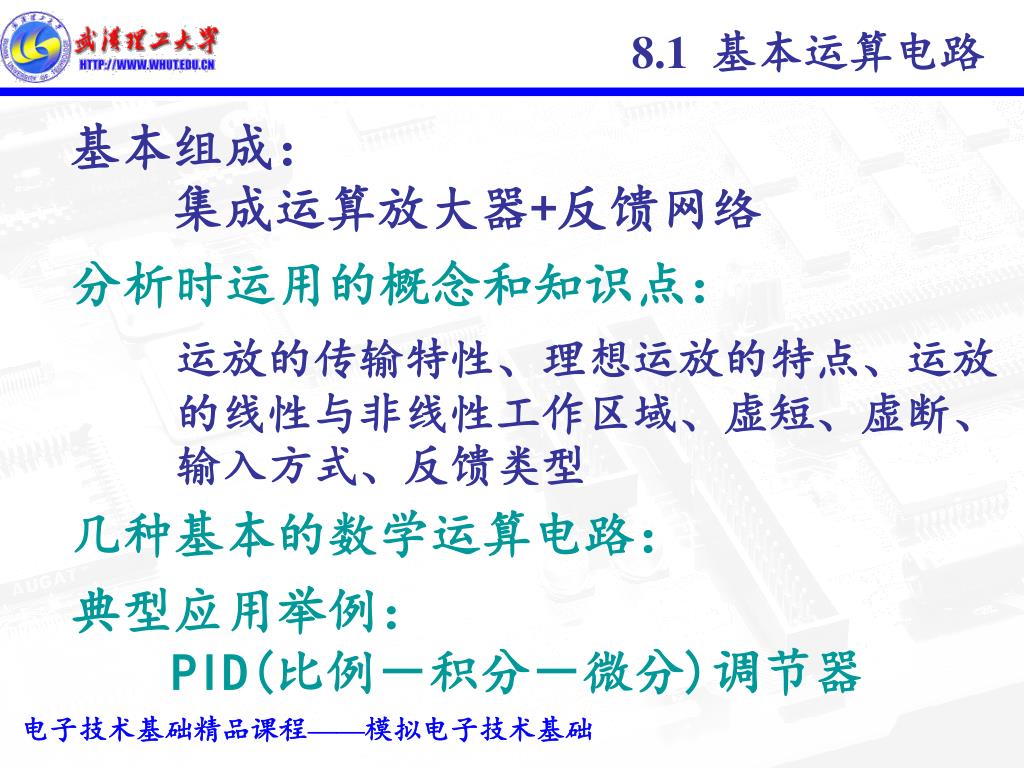 武汉理工大学
HTTP://WWW.WHUT.EDU.CN

8.1 基本运算电路

基本组成：
集成运算放大器+反馈网络

分析时运用的概念和知识点：
运放的传输特性、理想运放的特点、运放的线性与非线性工作区域、虚短、虚断、输入方式、反馈类型

几种基本的数学运算电路：

典型应用举例：
PID(比例—积分—微分)调节器

电子技术基础精品课程——模拟电子技术基础